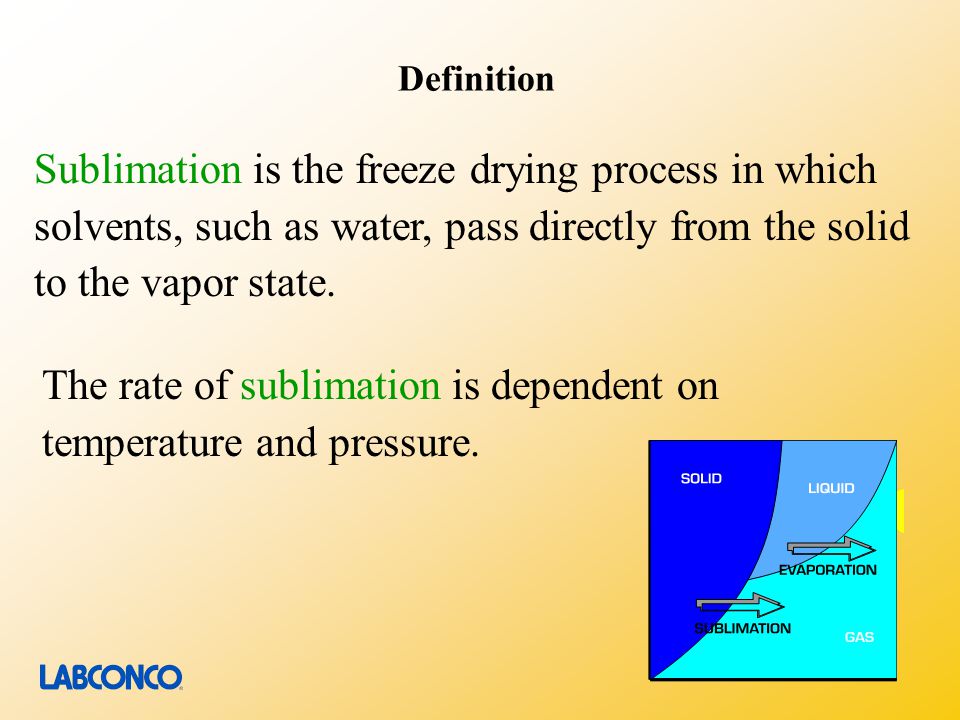 Definition

Sublimation is the freeze drying process in which solvents, such as water, pass directly from the solid to the vapor state.

The rate of sublimation is dependent on temperature and pressure.

SOLID
LIQUID
EVAPORATION
SUBLIMATION
GAS

LABCONCO